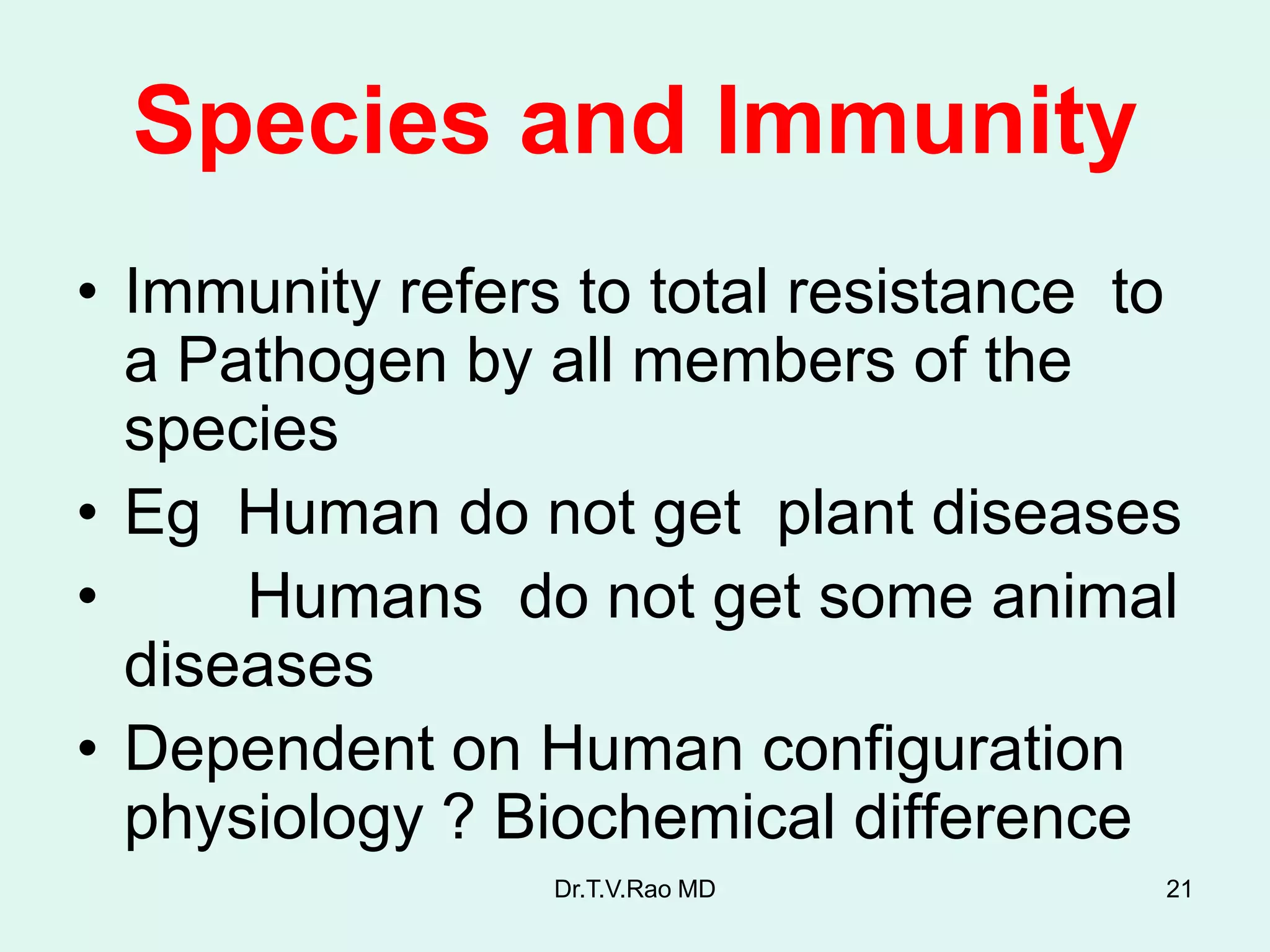 Species and Immunity

• Immunity refers to total resistance to a Pathogen by all members of the species
• Eg Human do not get plant diseases
• Humans do not get some animal diseases
• Dependent on Human configuration physiology ? Biochemical difference

Dr.T.V.Rao MD

21